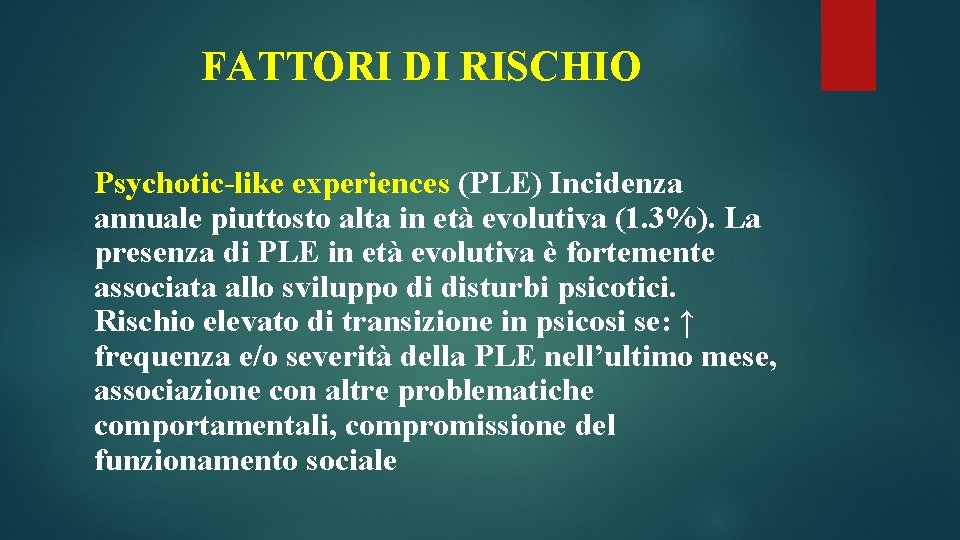 FATTORI DI RISCHIO

Psychotic-like experiences (PLE) Incidenza annuale piuttosto alta in età evolutiva (1.3%). La presenza di PLE in età evolutiva è fortemente associata allo sviluppo di disturbi psicotici. Rischio elevato di transizione in psicosi se: ↑ frequenza e/o severità della PLE nell'ultimo mese, associazione con altre problematiche comportamentali, compromissione del funzionamento sociale